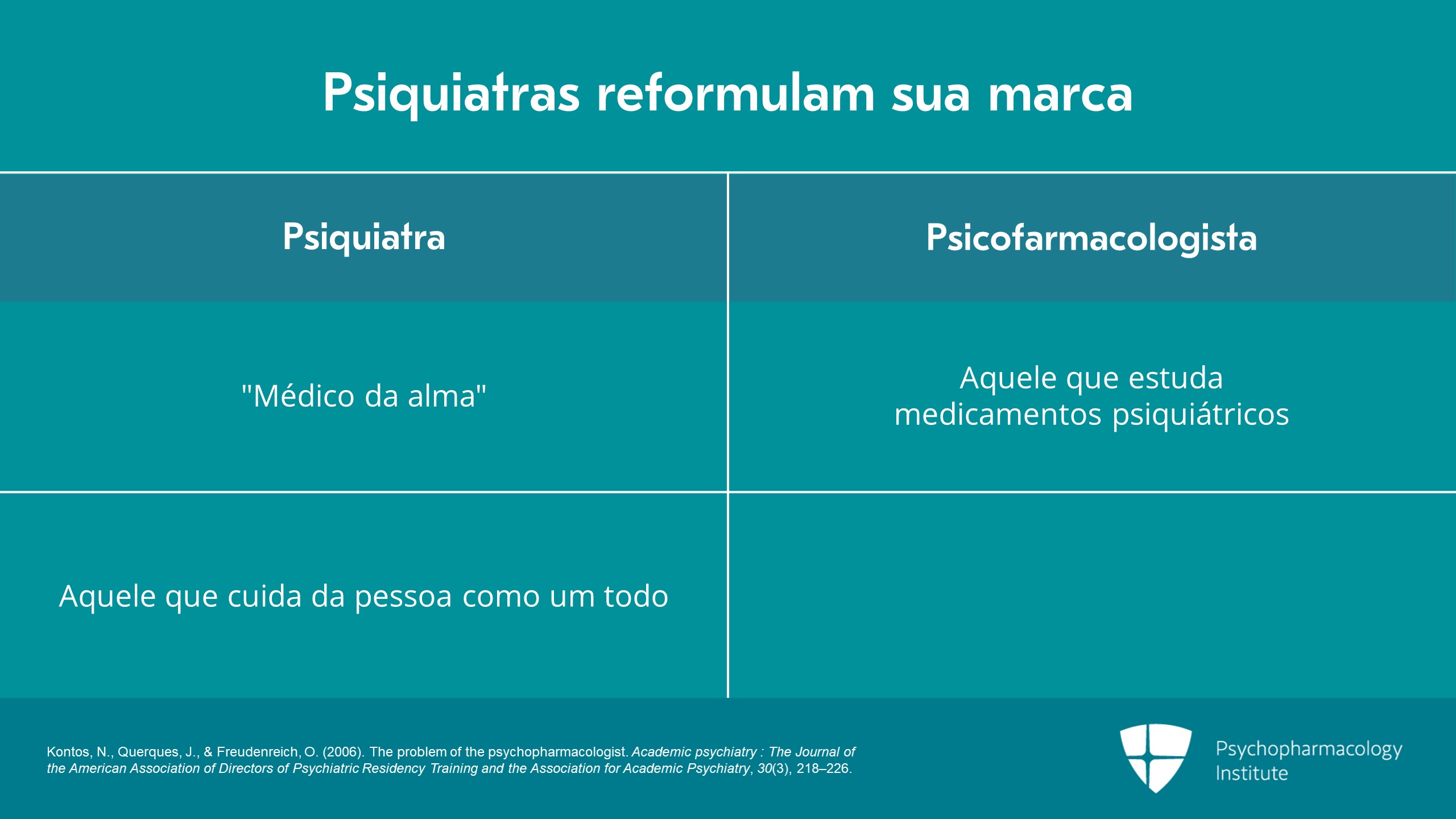 Psiquiatras reformulam sua marca

| Psiquiatra | Psicofarmacologista |
|---|---|
| "Médico da alma" | Aquele que estuda medicamentos psiquiátricos |
| Aquele que cuida da pessoa como um todo | |

Kontos, N., Querques, J., & Freudenreich, O. (2006). The problem of the psychopharmacologist. Academic psychiatry : The Journal of the American Association of Directors of Psychiatric Residency Training and the Association for Academic Psychiatry, 30(3), 218–226.

Psychopharmacology
Institute